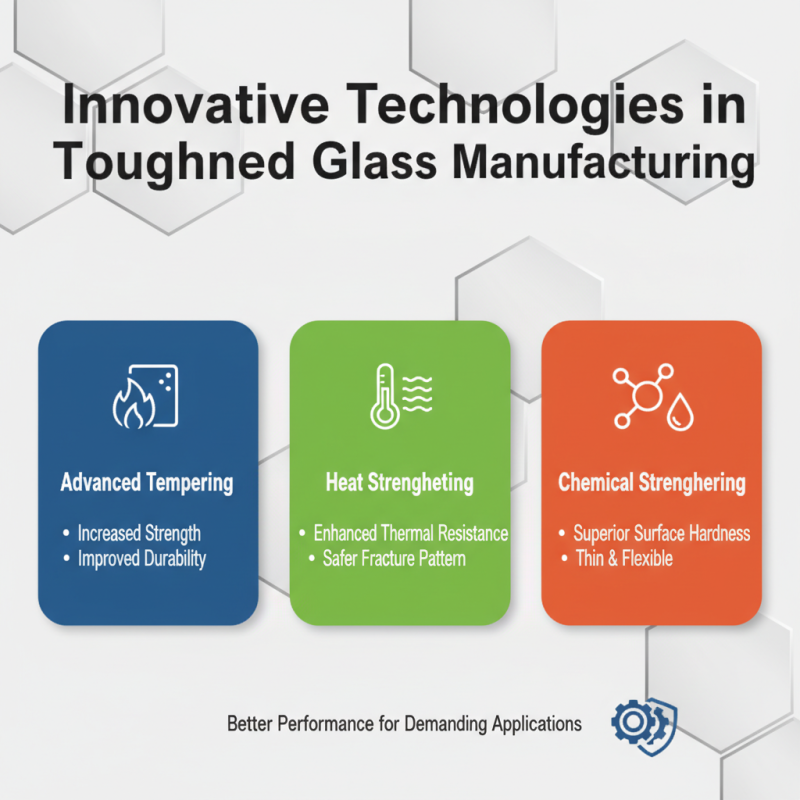 Innovative Technologies in Toughned Glass Manufacturing

Advanced Tempering

• Increased Strength
• Improved Durability

Heat Strengheting

• Enhanced Thermal Resistance
• Safer Fracture Pattern

Chemical Strenghering

• Superior Surface Hardness
• Thin & Flexible

Better Performance for Demanding Applications